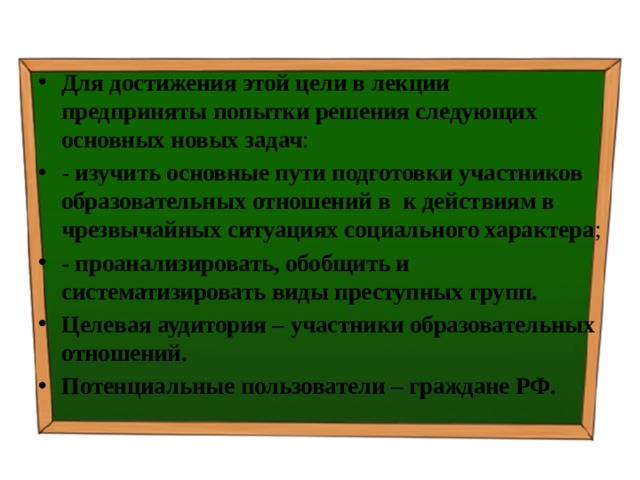 • Для достижения этой цели в лекции предприняты попытки решения следующих основных новых задач:

• - изучить основные пути подготовки участников образовательных отношений в  к действиям в чрезвычайных ситуациях социального характера;

• - проанализировать, обобщить и систематизировать виды преступных групп.

• Целевая аудитория – участники образовательных отношений.

• Потенциальные пользователи – граждане РФ.